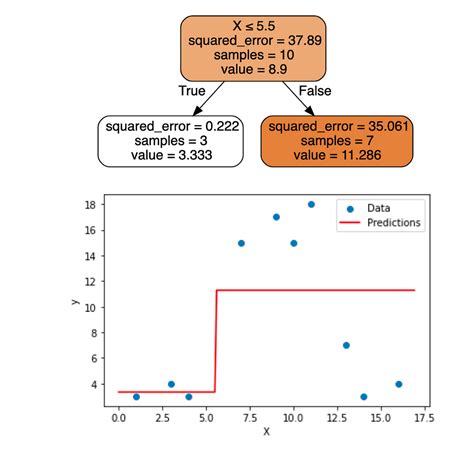 X ≤ 5.5
squared_error = 37.89
samples = 10
value = 8.9

True

False

squared_error = 0.222
samples = 3
value = 3.333

squared_error = 35.061
samples = 7
value = 11.286

Data
Predictions

18
16
14
12
10
8
6
4

y

0.0 2.5 5.0 7.5 10.0 12.5 15.0 17.5

X